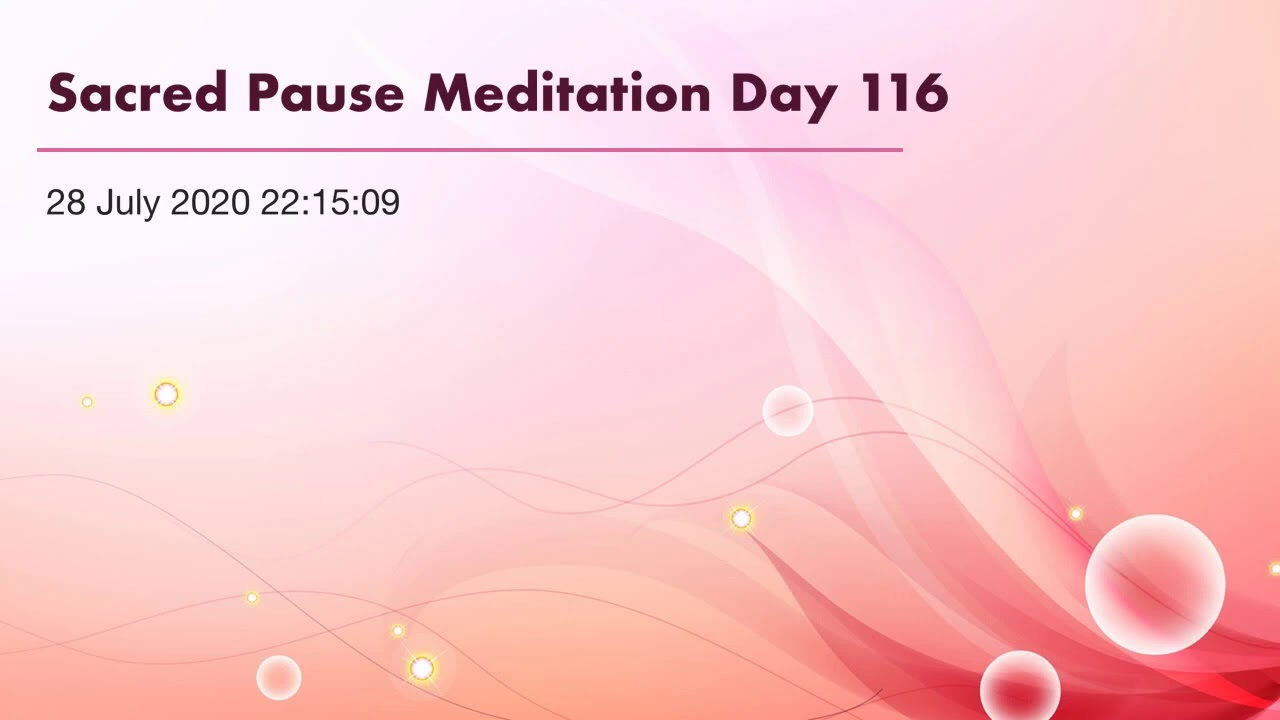 Sacred Pause Meditation Day 116

28 July 2020 22:15:09